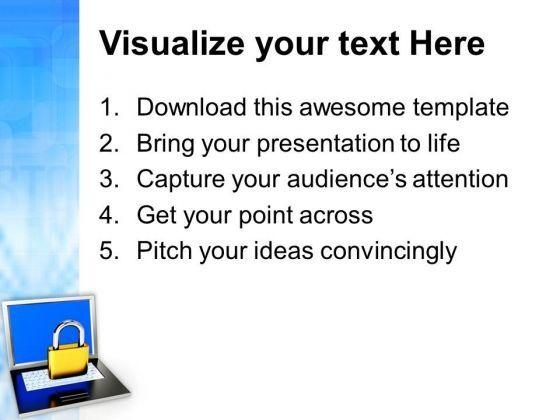 Visualize your text Here

1. Download this awesome template
2. Bring your presentation to life
3. Capture your audience's attention
4. Get your point across
5. Pitch your ideas convincingly